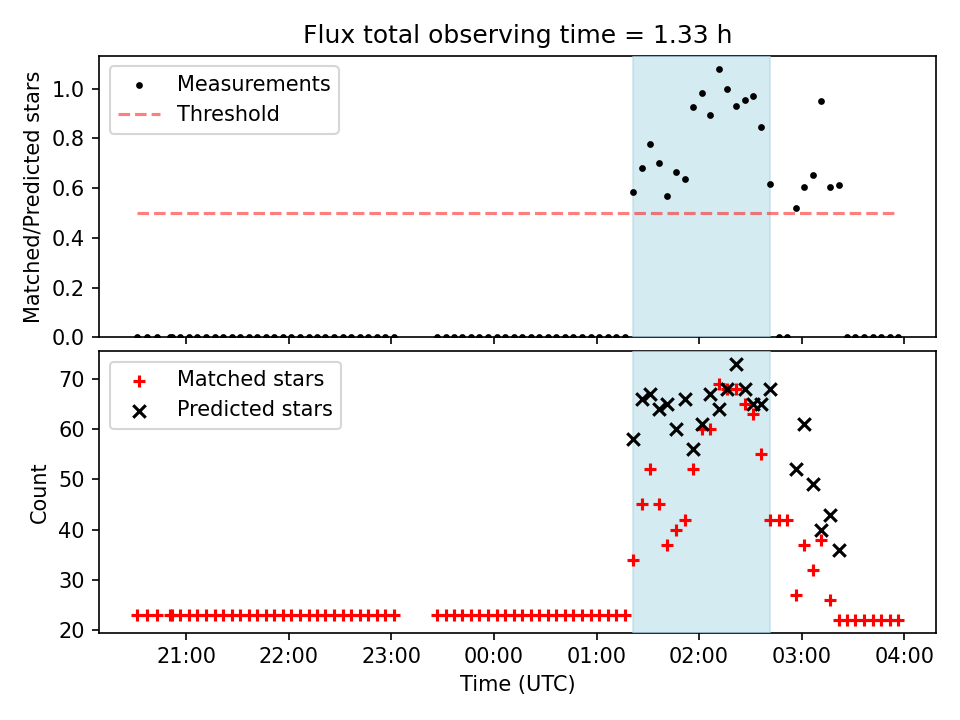 Flux total observing time = 1.33 h

Measurements
Threshold

Matched/Predicted stars

1.0
0.8
0.6
0.4
0.2
0.0

Matched stars
Predicted stars

Count

70
60
50
40
30
20

21:00 22:00 23:00 00:00 01:00 02:00 03:00 04:00

Time (UTC)